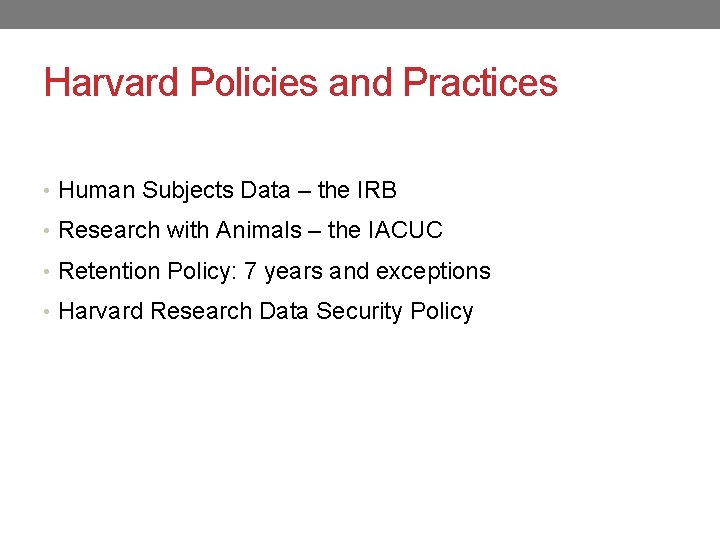 Harvard Policies and Practices

• Human Subjects Data – the IRB
• Research with Animals – the IACUC
• Retention Policy: 7 years and exceptions
• Harvard Research Data Security Policy